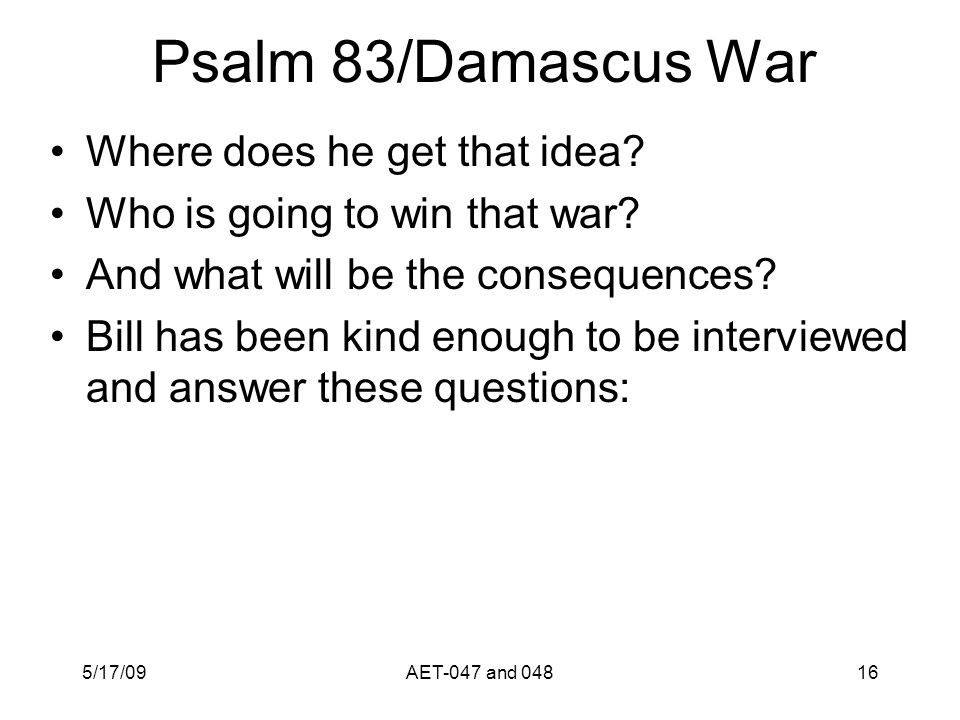 Psalm 83/Damascus War

• Where does he get that idea?
• Who is going to win that war?
• And what will be the consequences?
• Bill has been kind enough to be interviewed and answer these questions:

5/17/09
AET-047 and 048
16